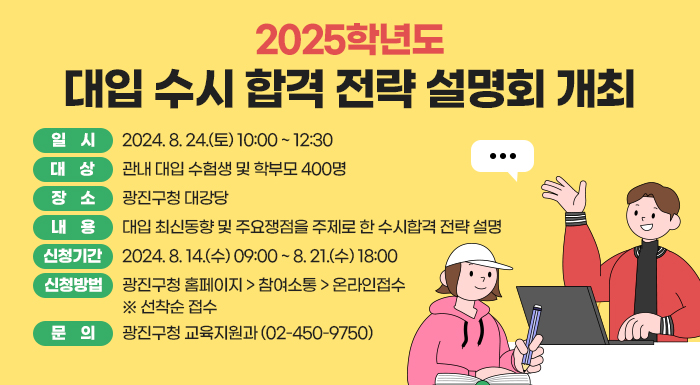 2025학년도
대입 수시 합격 전략 설명회 개최

일 시 2024. 8. 24.(토) 10:00 ~ 12:30
대 상 관내 대입 수험생 및 학부모 400명
장 소 광진구청 대강당
내 용 대입 최신동향 및 주요쟁점을 주제로 한 수시합격 전략 설명
신청기간 2024. 8. 14.(수) 09:00 ~ 8. 21.(수) 18:00
신청방법 광진구청 홈페이지 > 참여소통 > 온라인접수
※ 선착순 접수
문 의 광진구청 교육지원과 (02-450-9750)

...